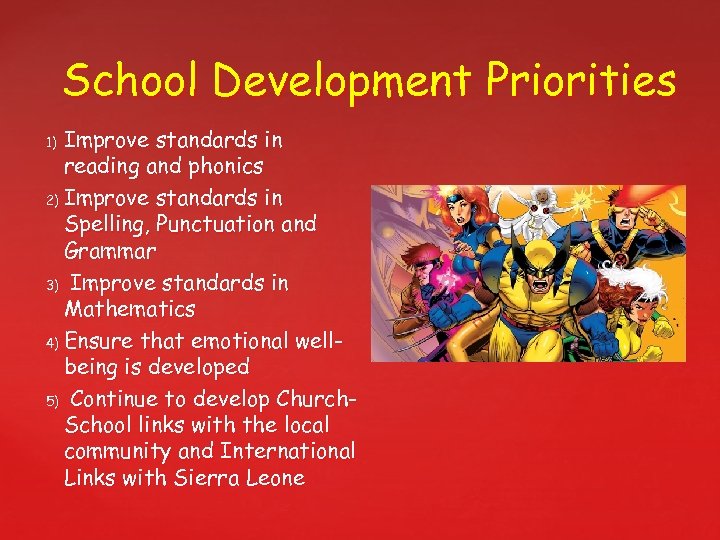 School Development Priorities

1) Improve standards in reading and phonics

2) Improve standards in Spelling, Punctuation and Grammar

3) Improve standards in Mathematics

4) Ensure that emotional well-being is developed

5) Continue to develop Church-School links with the local community and International Links with Sierra Leone